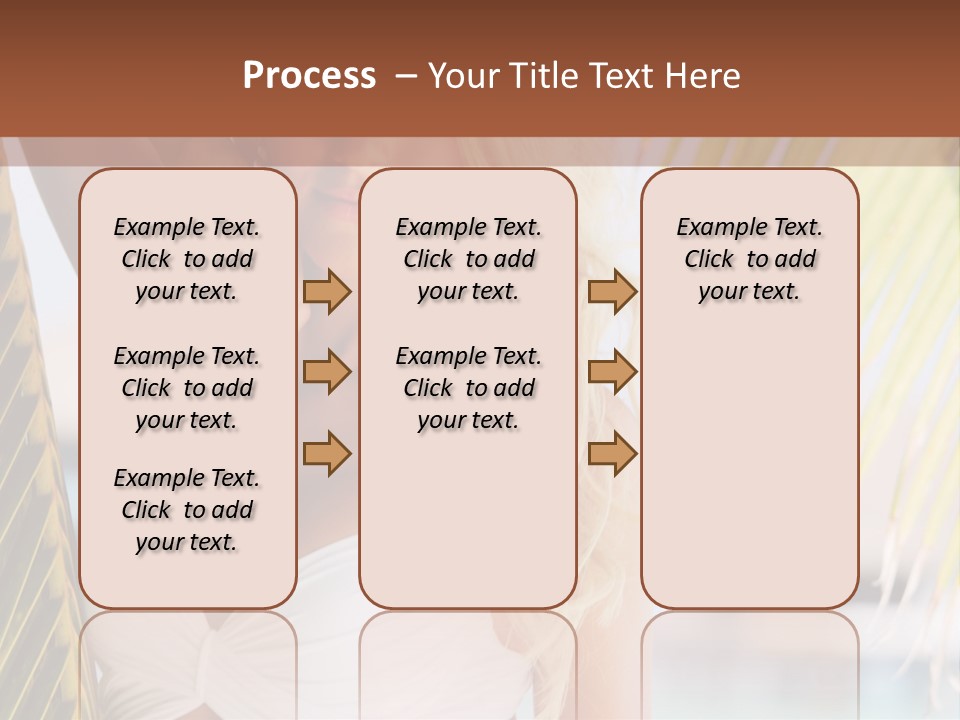 Process – Your Title Text Here

Example Text. Click to add your text.

Example Text. Click to add your text.

Example Text. Click to add your text.

Example Text. Click to add your text.

Example Text. Click to add your text.

Example Text. Click to add your text.